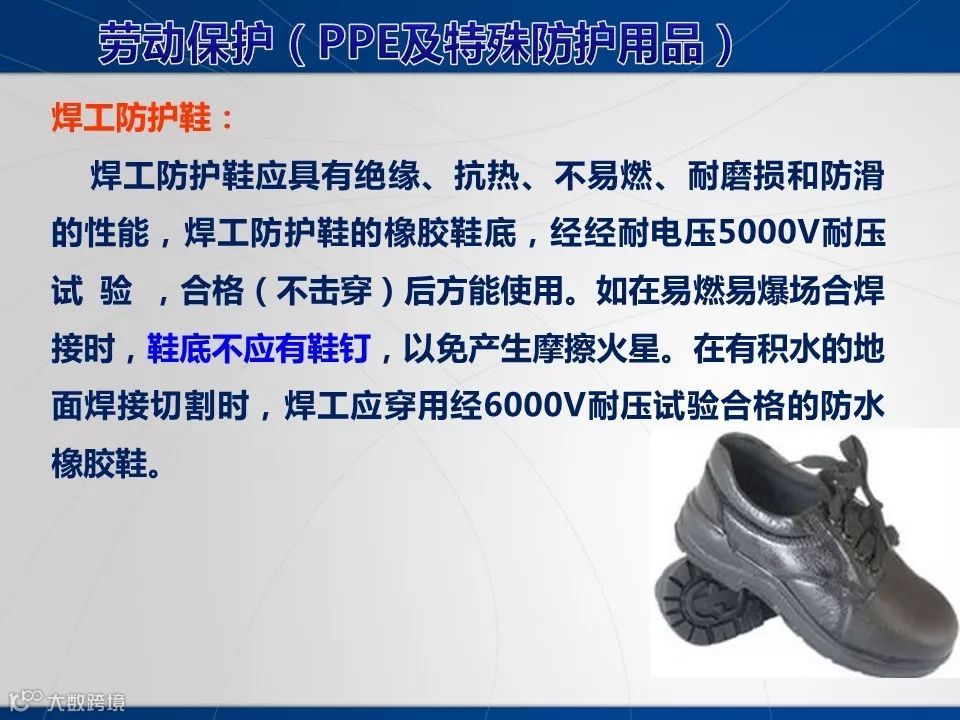 劳动保护（PPE及特殊防护用品）

焊工防护鞋：

焊工防护鞋应具有绝缘、抗热、不易燃、耐磨损和防滑的性能，焊工防护鞋的橡胶鞋底，经经耐电压5000V耐压试 验 ，合格（不击穿）后方能使用。如在易燃易爆场合焊接时，鞋底不应有鞋钉，以免产生摩擦火星。在有积水的地面焊接切割时，焊工应穿用经6000V耐压试验合格的防水橡胶鞋。

大数跨境